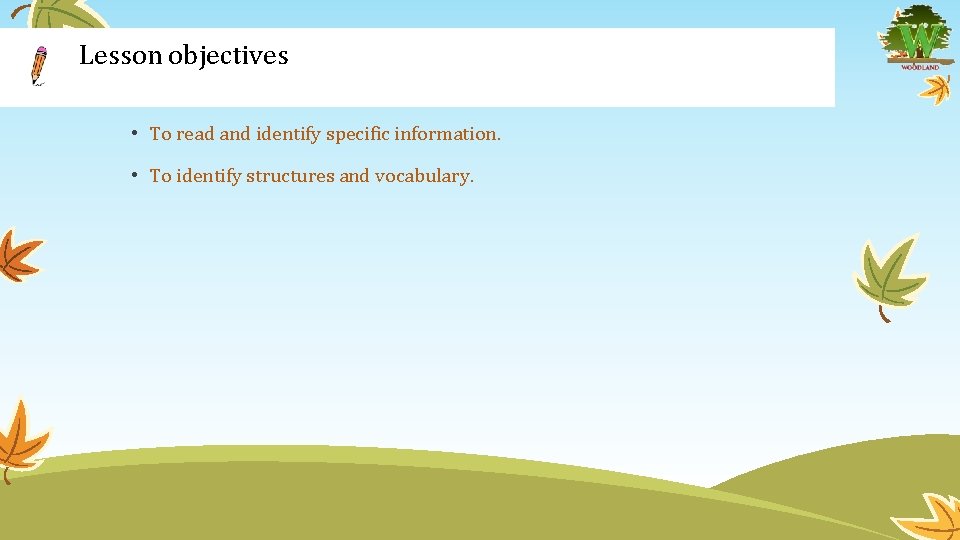 Lesson objectives

W
WOODLAND

• To read and identify specific information.

• To identify structures and vocabulary.